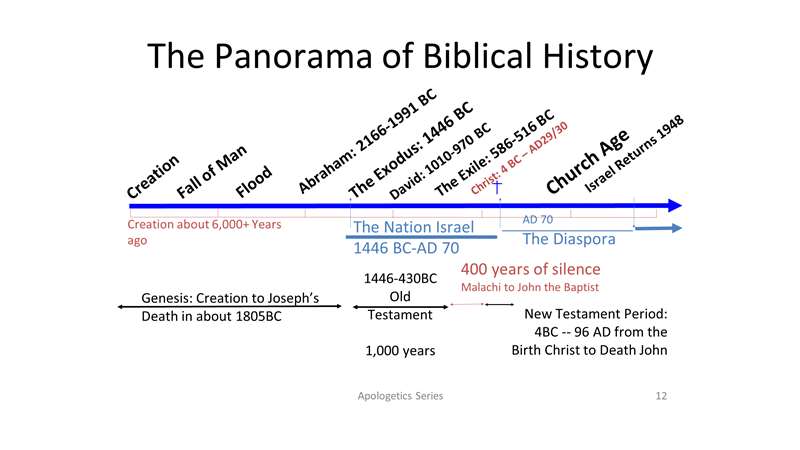 The Panorama of Biblical History

Creation

Fall of Man

Flood

Abraham: 2166-1991 BC

The Exodus: 1446 BC

David: 1010-970 BC

The Exile: 586-516 BC

Christ: 4 BC – AD29/30

Church Age

Israel Returns 1948

Creation about 6,000+ Years ago

The Nation Israel
1446 BC-AD 70

AD 70
The Diaspora

400 years of silence
Malachi to John the Baptist

Genesis: Creation to Joseph's Death in about 1805BC

1446-430BC
Old
Testament

1,000 years

New Testament Period:
4BC -- 96 AD from the Birth Christ to Death John

Apologetics Series

12